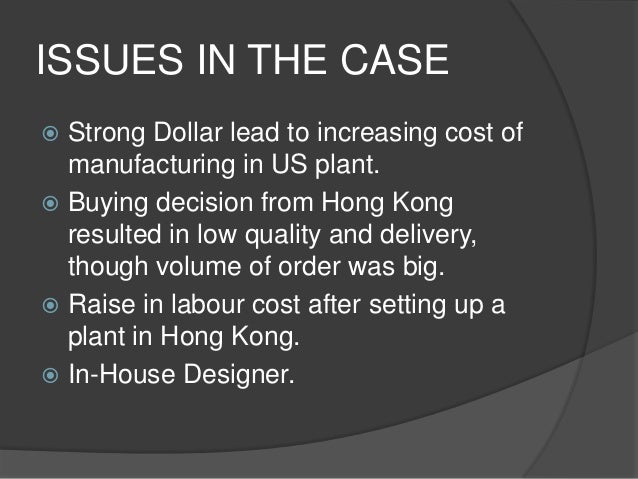 ISSUES IN THE CASE

Strong Dollar lead to increasing cost of manufacturing in US plant.

Buying decision from Hong Kong resulted in low quality and delivery, though volume of order was big.

Raise in labour cost after setting up a plant in Hong Kong.

In-House Designer.